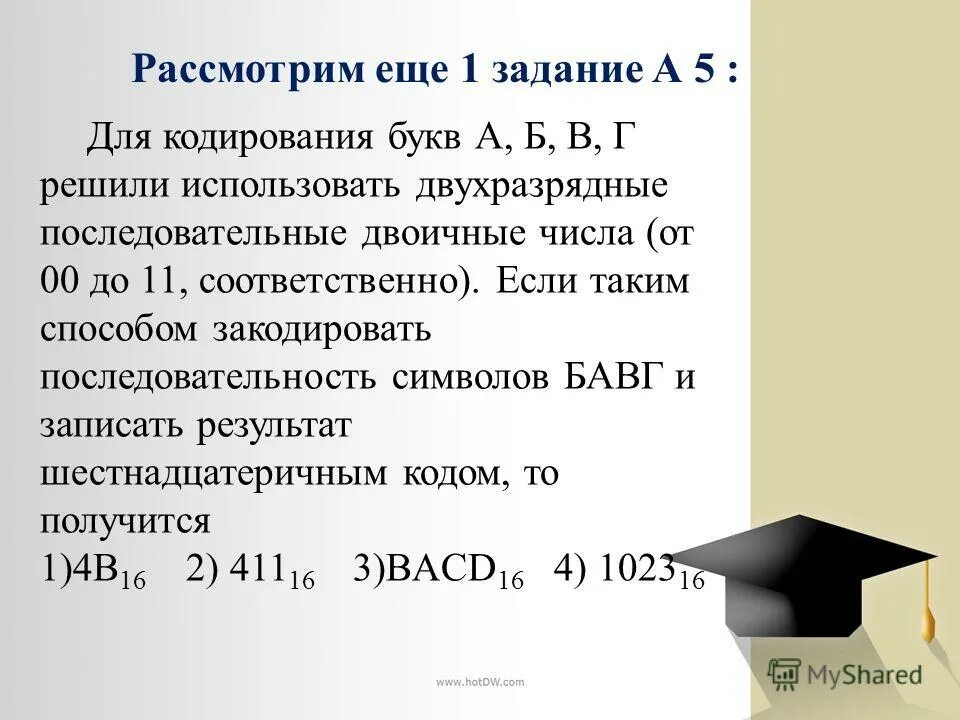 Рассмотрим еще 1 задание А 5 :

Для кодирования букв А, Б, В, Г решили использовать двухразрядные последовательные двоичные числа (от 00 до 11, соответственно). Если таким способом закодировать последовательность символов БАВГ и записать результат шестнадцатеричным кодом, то получится
1)$4B_{16}$ 2) $411_{16}$ 3)$BACD_{16}$ 4) $1023_{16}$

www.hotDW.com

MyShared